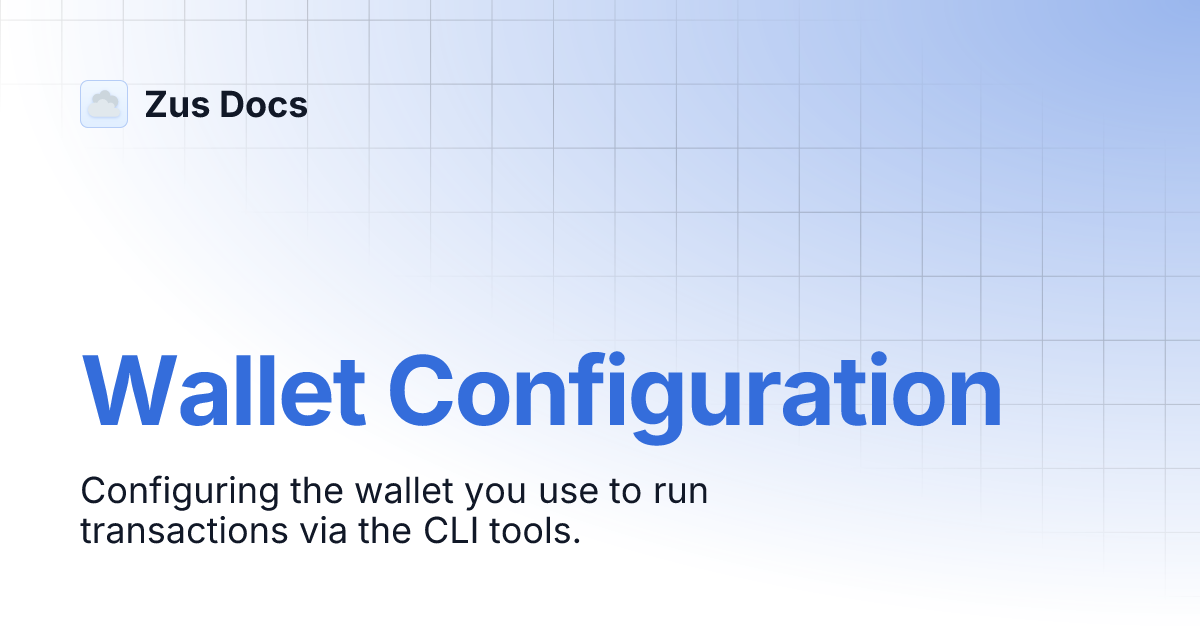 Zus Docs

Wallet Configuration

Configuring the wallet you use to run transactions via the CLI tools.